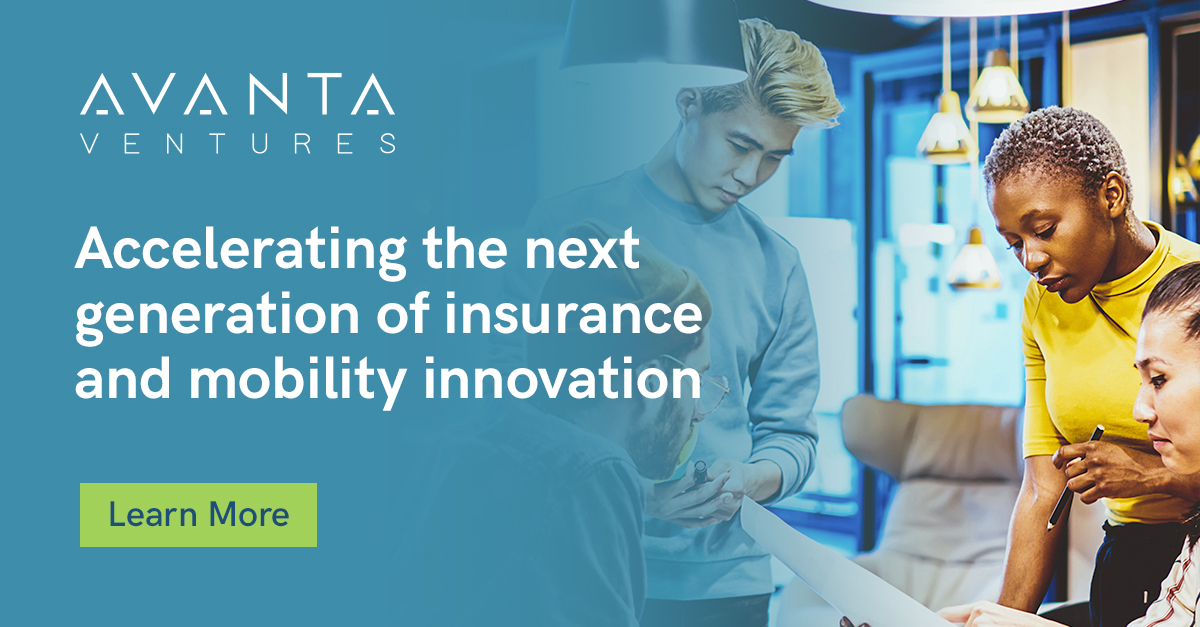 AVANTA
VENTURES

Accelerating the next generation of insurance and mobility innovation

Learn More